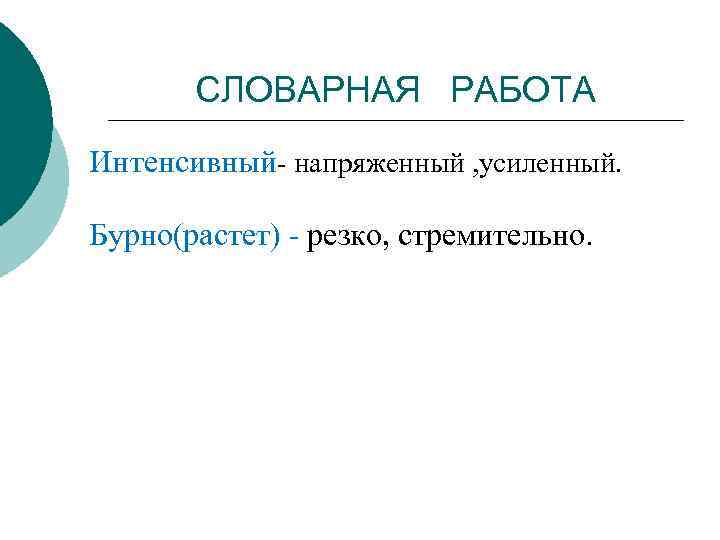 СЛОВАРНАЯ РАБОТА

Интенсивный- напряженный ,усиленный.

Бурно(растет) - резко, стремительно.